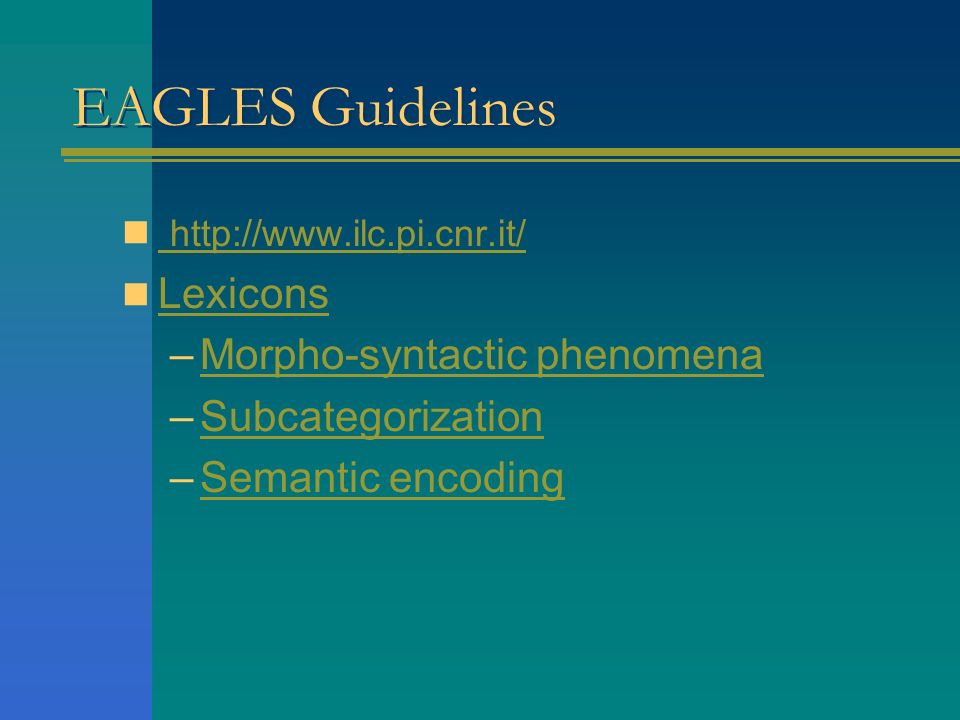 EAGLES Guidelines

http://www.ilc.pi.cnr.it/

Lexicons

– Morpho-syntactic phenomena

– Subcategorization

– Semantic encoding